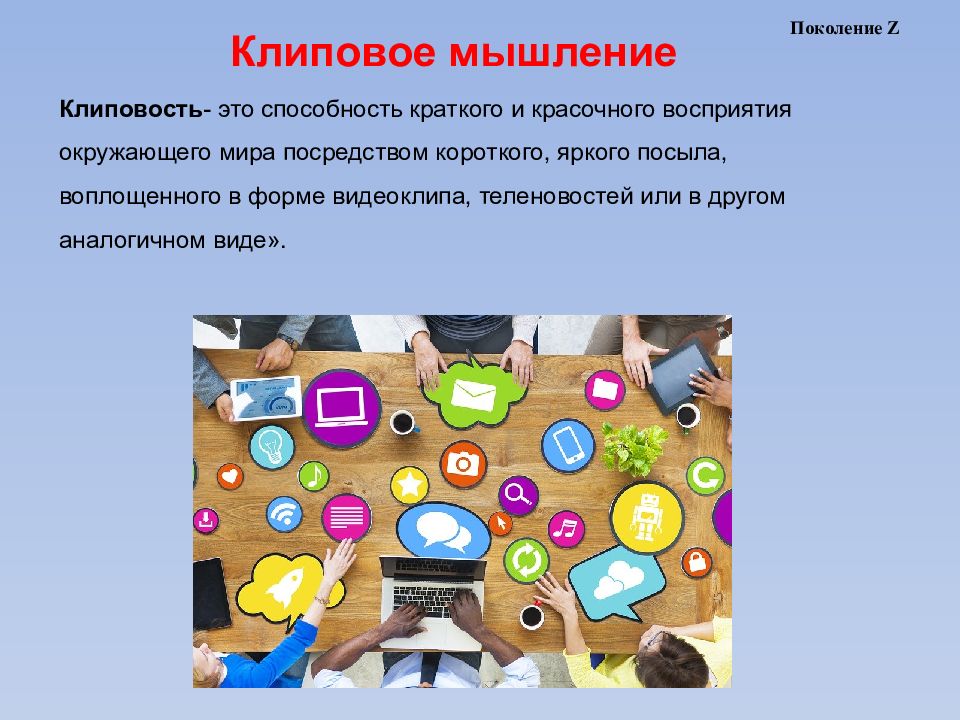 Поколение Z

Клиповое мышление

Клиповость- это способность краткого и красочного восприятия окружающего мира посредством короткого, яркого посыла, воплощенного в форме видеоклипа, теленовостей или в другом аналогичном виде».